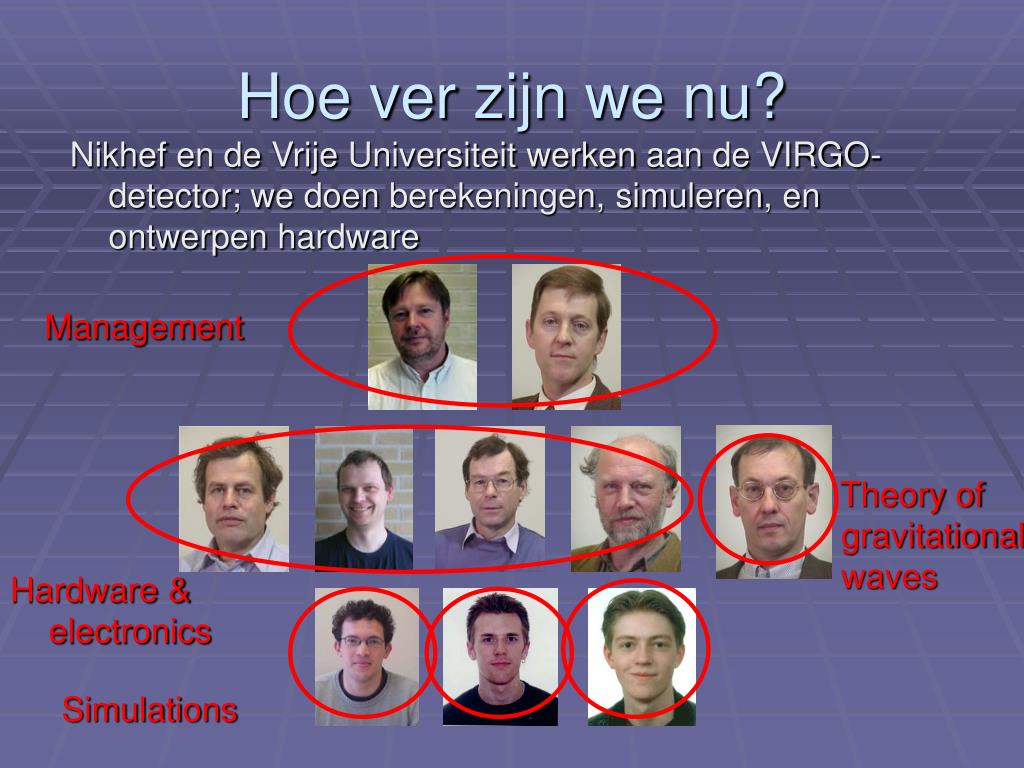 Hoe ver zijn we nu?

Nikhef en de Vrije Universiteit werken aan de VIRGO-detector; we doen berekeningen, simuleren, en ontwerpen hardware

Management

Theory of gravitational waves

Hardware & electronics

Simulations